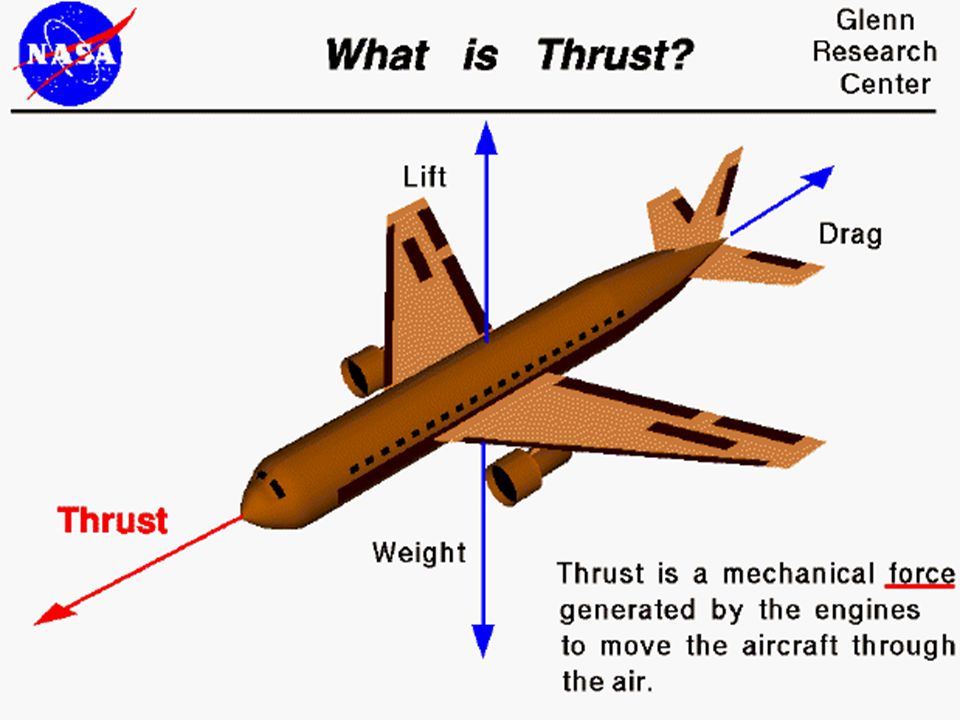 NASA

What is Thrust?

Glenn Research Center

Lift

Drag

Thrust

Weight

Thrust is a mechanical force generated by the engines to move the aircraft through the air.